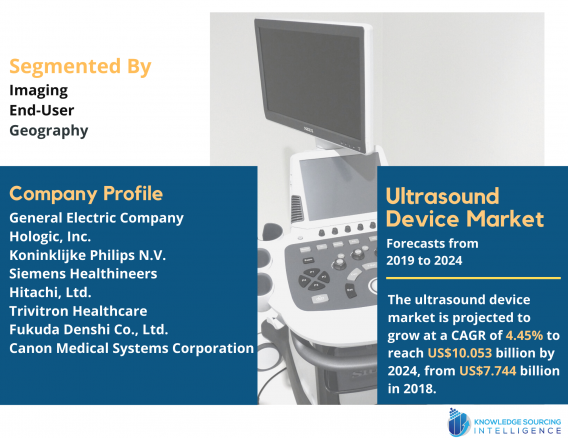 Segmented By
Imaging
End-User
Geography

Company Profile
General Electric Company
Hologic, Inc.
Koninklijke Philips N.V.
Siemens Healthineers
Hitachi, Ltd.
Trivitron Healthcare
Fukuda Denshi Co., Ltd.
Canon Medical Systems Corporation

Ultrasound Device Market
Forecasts from 2019 to 2024

The ultrasound device market is projected to grow at a CAGR of 4.45% to reach US$10.053 billion by 2024, from US$7.744 billion in 2018.

KNOWLEDGE SOURCING INTELLIGENCE